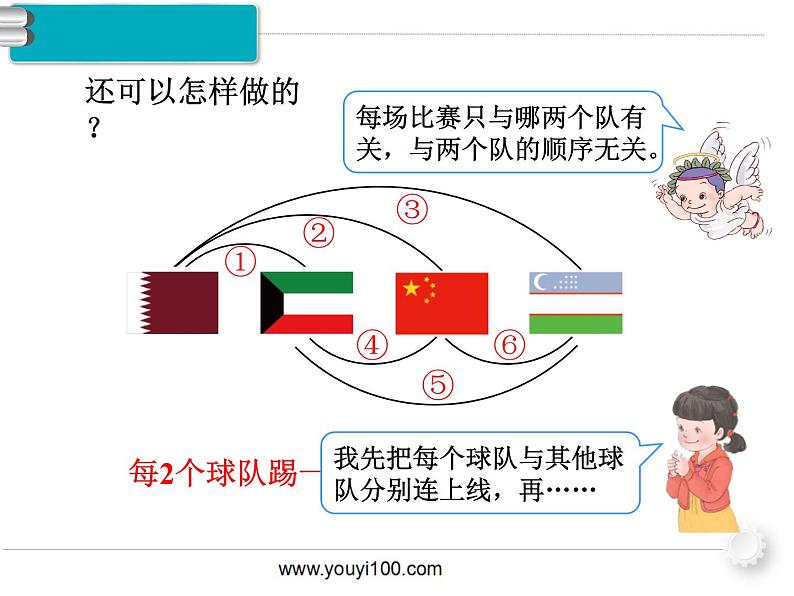 还可以怎样做的？

每场比赛只与哪两个队有关，与两个队的顺序无关。

③
②
①
④
⑥
⑤

每2个球队踢一

我先把每个球队与其他球队分别连上线，再……

www.youyi100.com